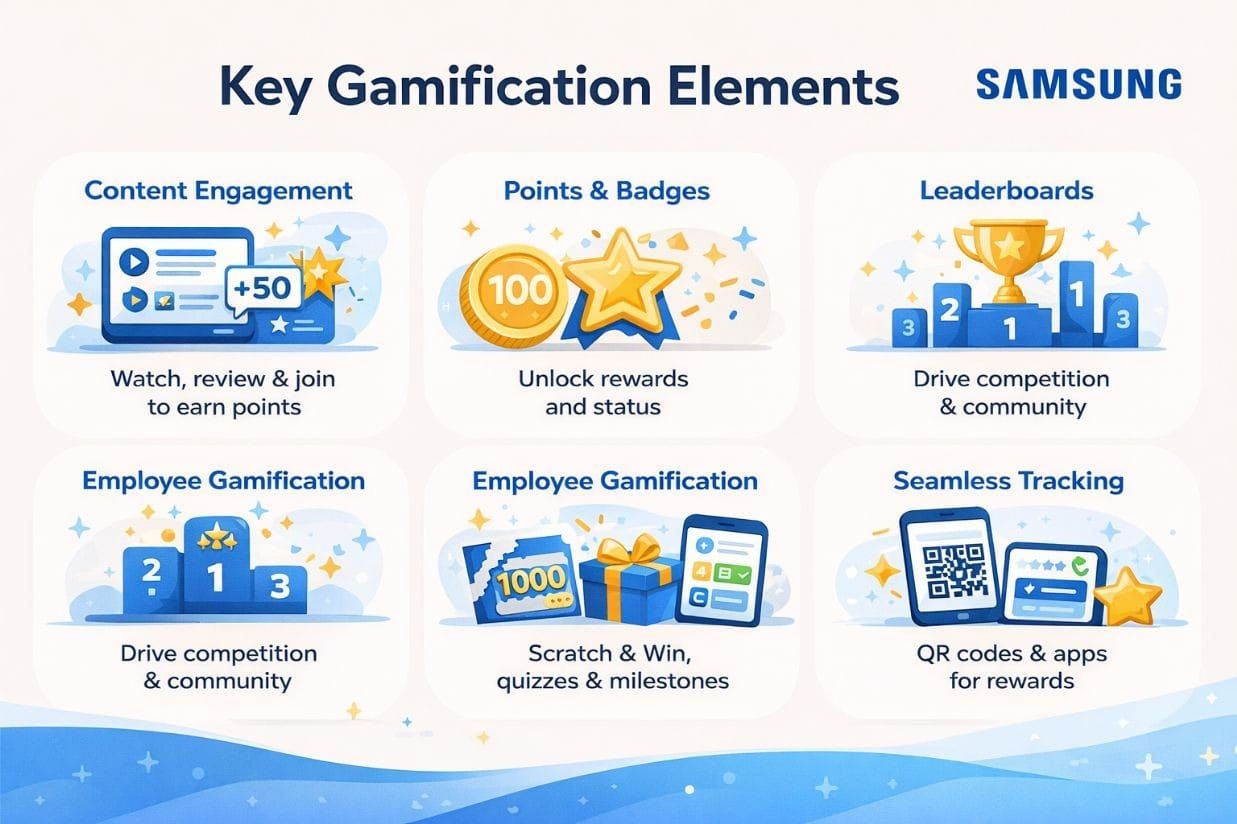 Key Gamification Elements

SAMSUNG

Content Engagement

+50

Watch, review & join to earn points

Points & Badges

100

Unlock rewards and status

Leaderboards

3 2 1 1 3

Drive competition & community

Employee Gamification

2 1 3

Drive competition & community

Employee Gamification

1000

4

Scratch & Win, quizzes & milestones

Seamless Tracking

QR codes & apps for rewards